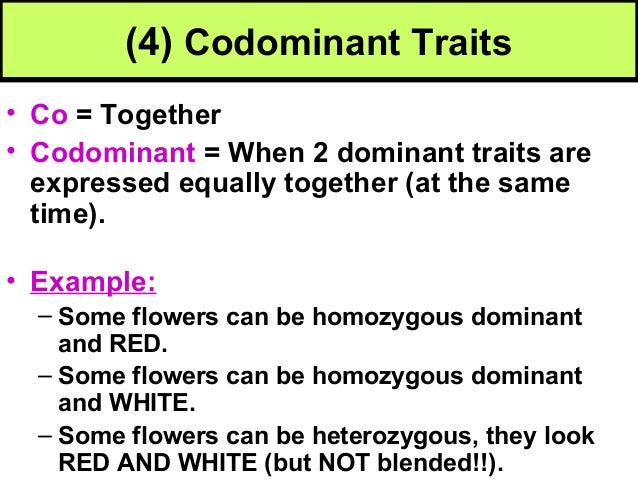 (4) Codominant Traits

• Co = Together
• Codominant = When 2 dominant traits are expressed equally together (at the same time).

• Example:
– Some flowers can be homozygous dominant and RED.
– Some flowers can be homozygous dominant and WHITE.
– Some flowers can be heterozygous, they look RED AND WHITE (but NOT blended!!).